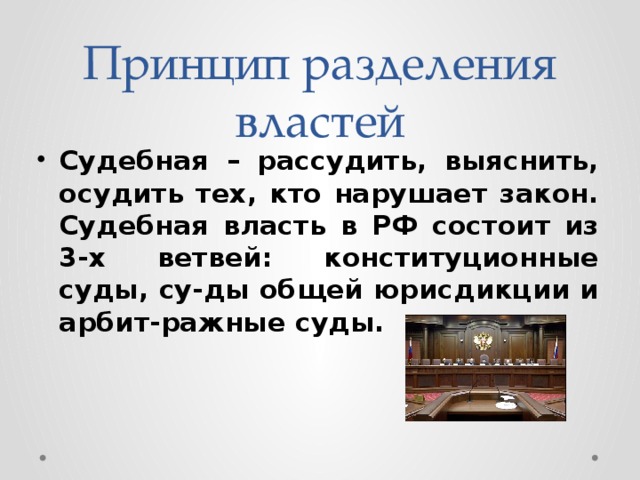 Принцип разделения властей

• Судебная – рассудить, выяснить, осудить тех, кто нарушает закон. Судебная власть в РФ состоит из 3-х ветвей: конституционные суды, су-ды общей юрисдикции и арбит-ражные суды.